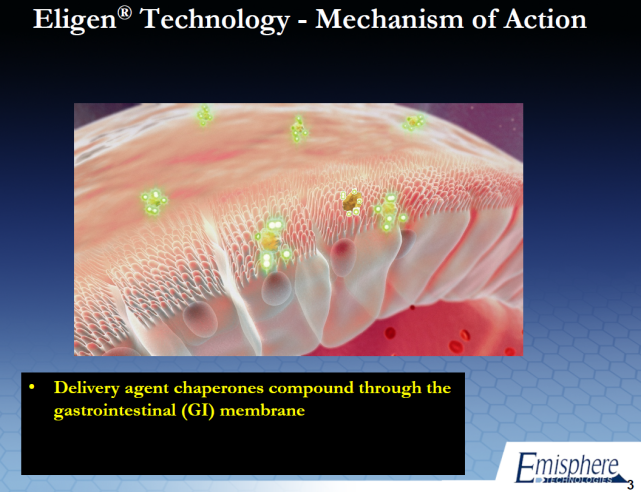 Eligen® Technology - Mechanism of Action

• Delivery agent chaperones compound through the gastrointestinal (GI) membrane

Emisphere
TECHNOLOGIES

3